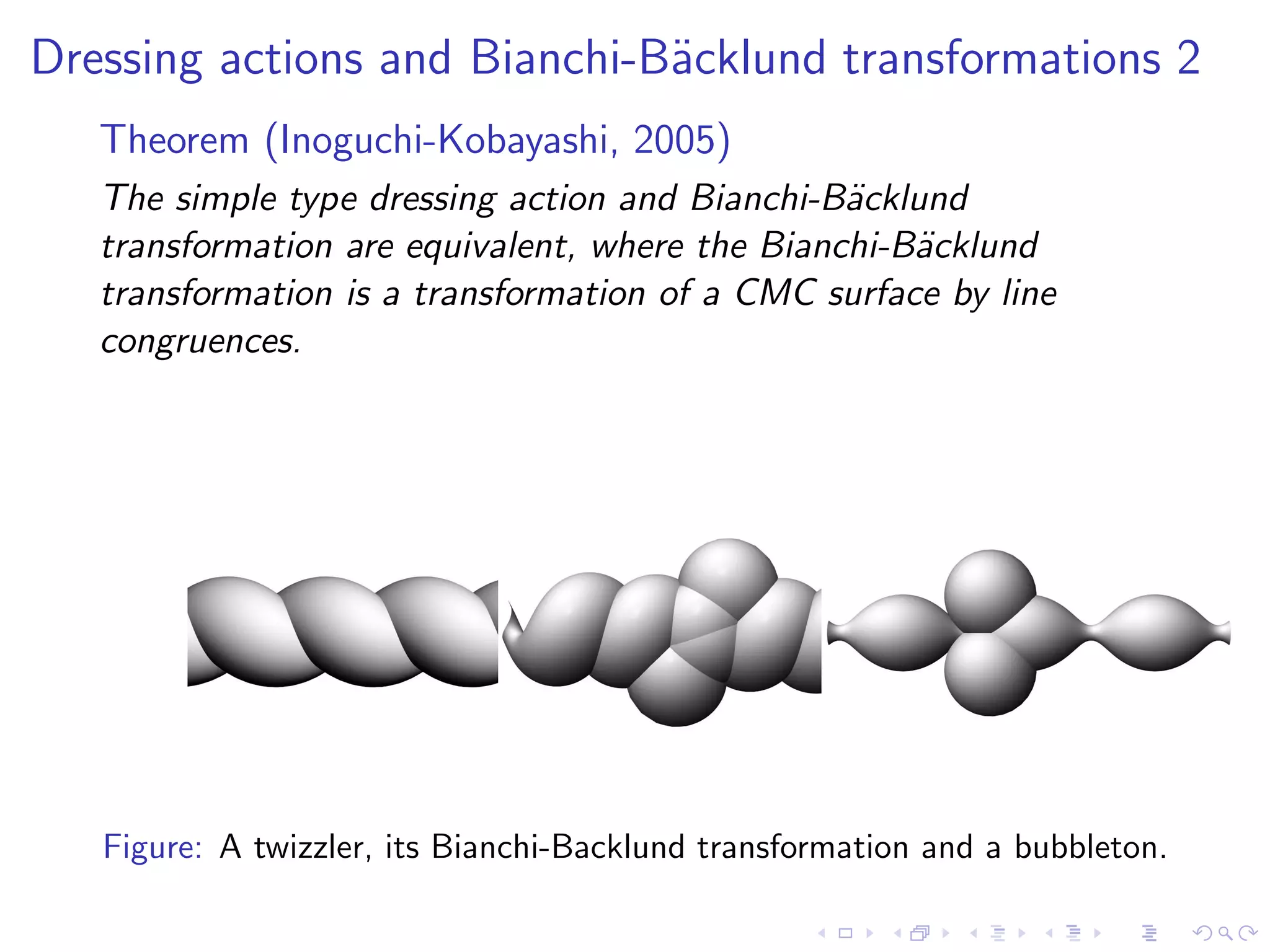 Dressing actions and Bianchi-Bäcklund transformations 2

Theorem (Inoguchi-Kobayashi, 2005)

The simple type dressing action and Bianchi-Bäcklund transformation are equivalent, where the Bianchi-Bäcklund transformation is a transformation of a CMC surface by line congruences.

Figure: A twizzler, its Bianchi-Backlund transformation and a bubbleton.